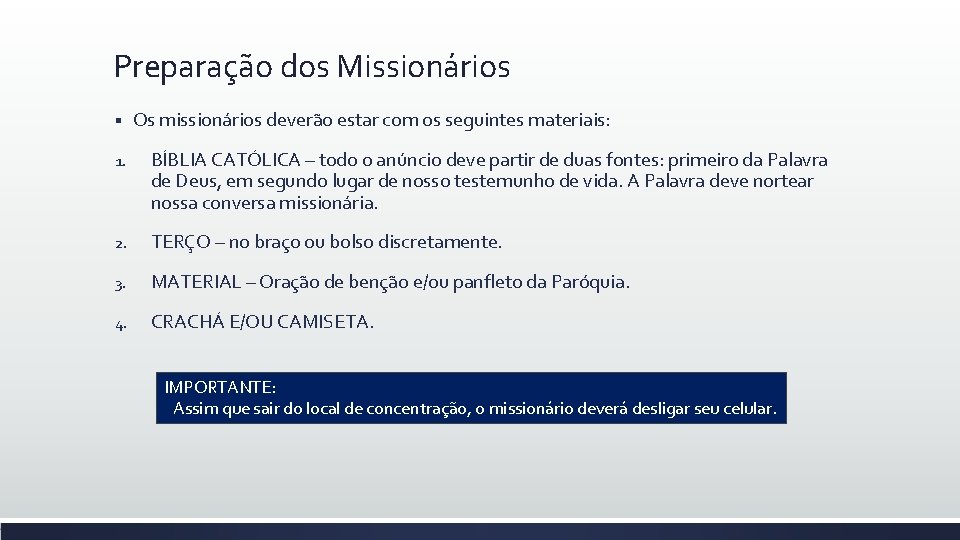 Preparação dos Missionários

▪ Os missionários deverão estar com os seguintes materiais:

1. BÍBLIA CATÓLICA – todo o anúncio deve partir de duas fontes: primeiro da Palavra de Deus, em segundo lugar de nosso testemunho de vida. A Palavra deve nortear nossa conversa missionária.

2. TERÇO – no braço ou bolso discretamente.

3. MATERIAL – Oração de benção e/ou panfleto da Paróquia.

4. CRACHÁ E/OU CAMISETA.

IMPORTANTE:
Assim que sair do local de concentração, o missionário deverá desligar seu celular.